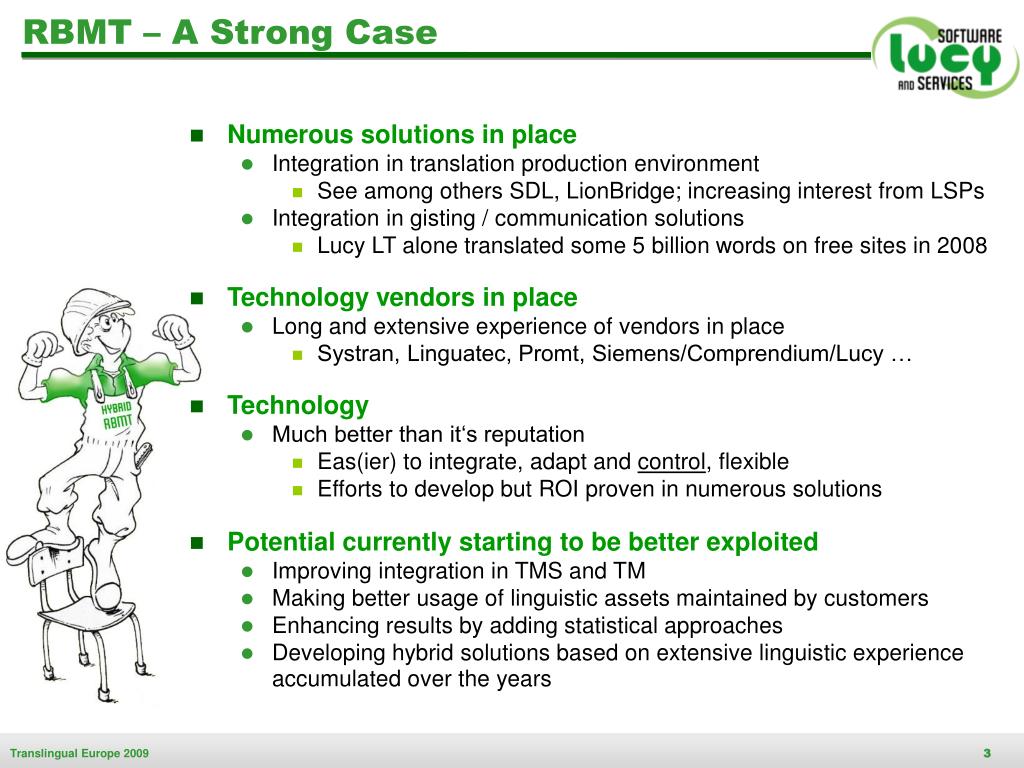 RBMT – A Strong Case

SOFTWARE
lucy
AND SERVICES

HYBRID
RBMT

- Numerous solutions in place
  - Integration in translation production environment
    - See among others SDL, LionBridge; increasing interest from LSPs
  - Integration in gisting / communication solutions
    - Lucy LT alone translated some 5 billion words on free sites in 2008

- Technology vendors in place
  - Long and extensive experience of vendors in place
    - Systran, Linguatec, Promt, Siemens/Comprendium/Lucy …

- Technology
  - Much better than it‘s reputation
    - Eas(ier) to integrate, adapt and control, flexible
    - Efforts to develop but ROI proven in numerous solutions

- Potential currently starting to be better exploited
  - Improving integration in TMS and TM
  - Making better usage of linguistic assets maintained by customers
  - Enhancing results by adding statistical approaches
  - Developing hybrid solutions based on extensive linguistic experience accumulated over the years

Translingual Europe 2009

3